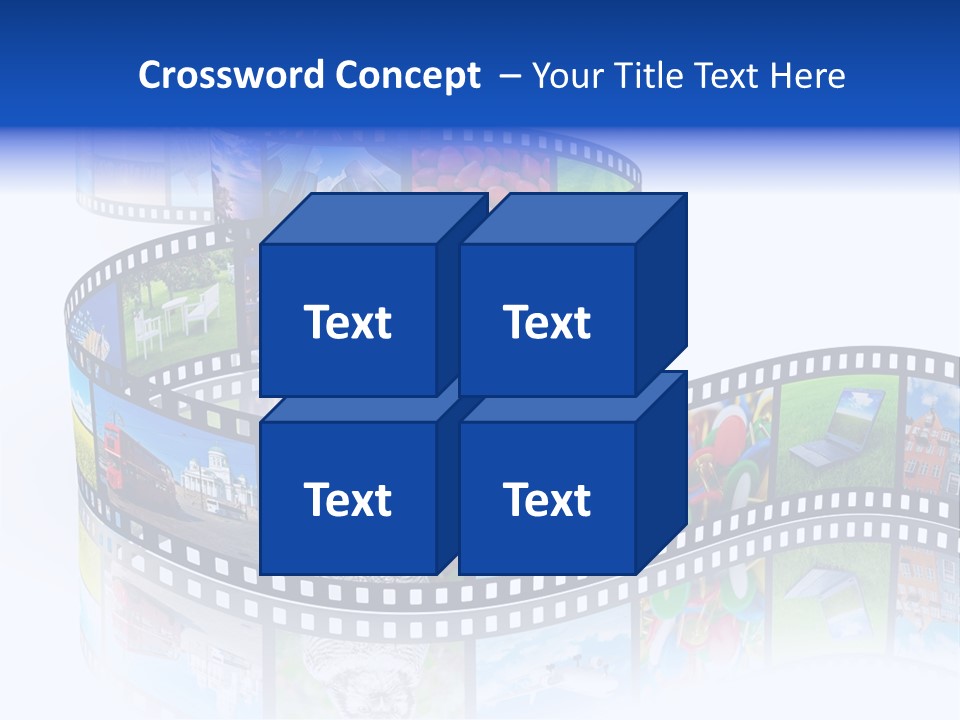 Crossword Concept – Your Title Text Here

Text

Text

Text

Text